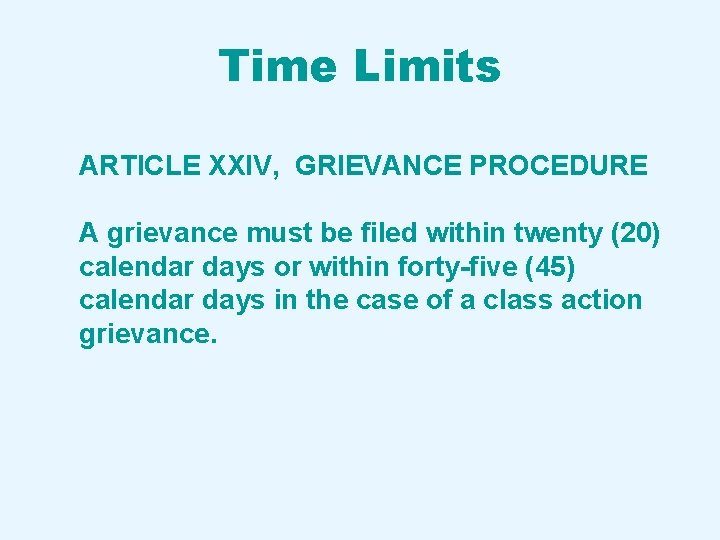 Time Limits

ARTICLE XXIV,  GRIEVANCE PROCEDURE

A grievance must be filed within twenty (20) calendar days or within forty-five (45) calendar days in the case of a class action grievance.